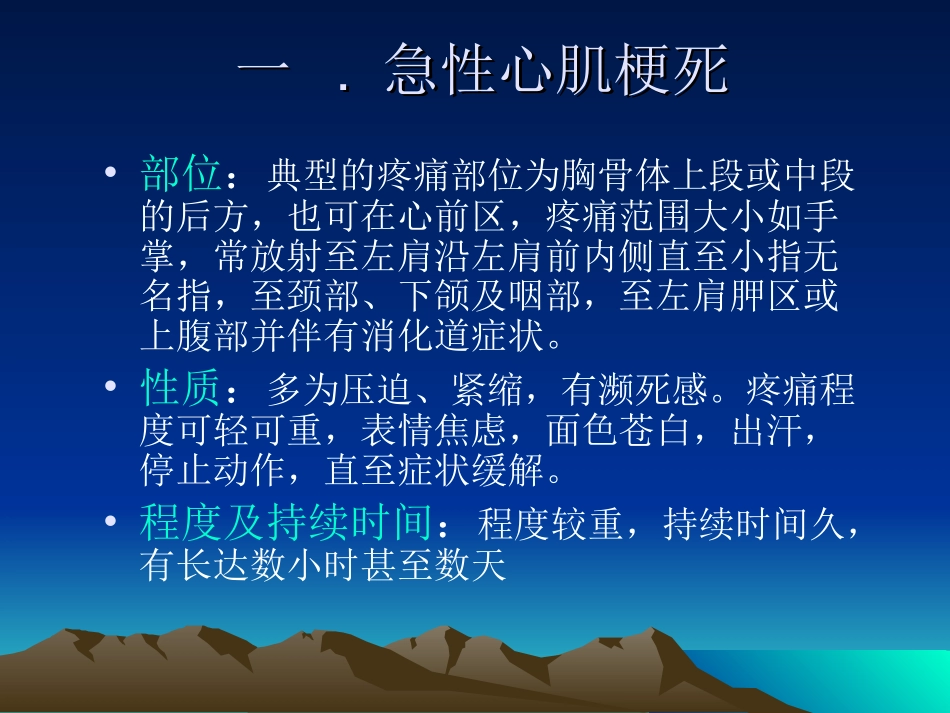 一 ．急性心肌梗死

• 部位：典型的疼痛部位为胸骨体上段或中段的后方，也可在心前区，疼痛范围大小如手掌，常放射至左肩沿左肩前内侧直至小指无名指，至颈部、下颌及咽部，至左肩胛区或上腹部并伴有消化道症状。

• 性质：多为压迫、紧缩，有濒死感。疼痛程度可轻可重，表情焦虑，面色苍白，出汗，停止动作，直至症状缓解。

• 程度及持续时间：程度较重，持续时间久，有长达数小时甚至数天